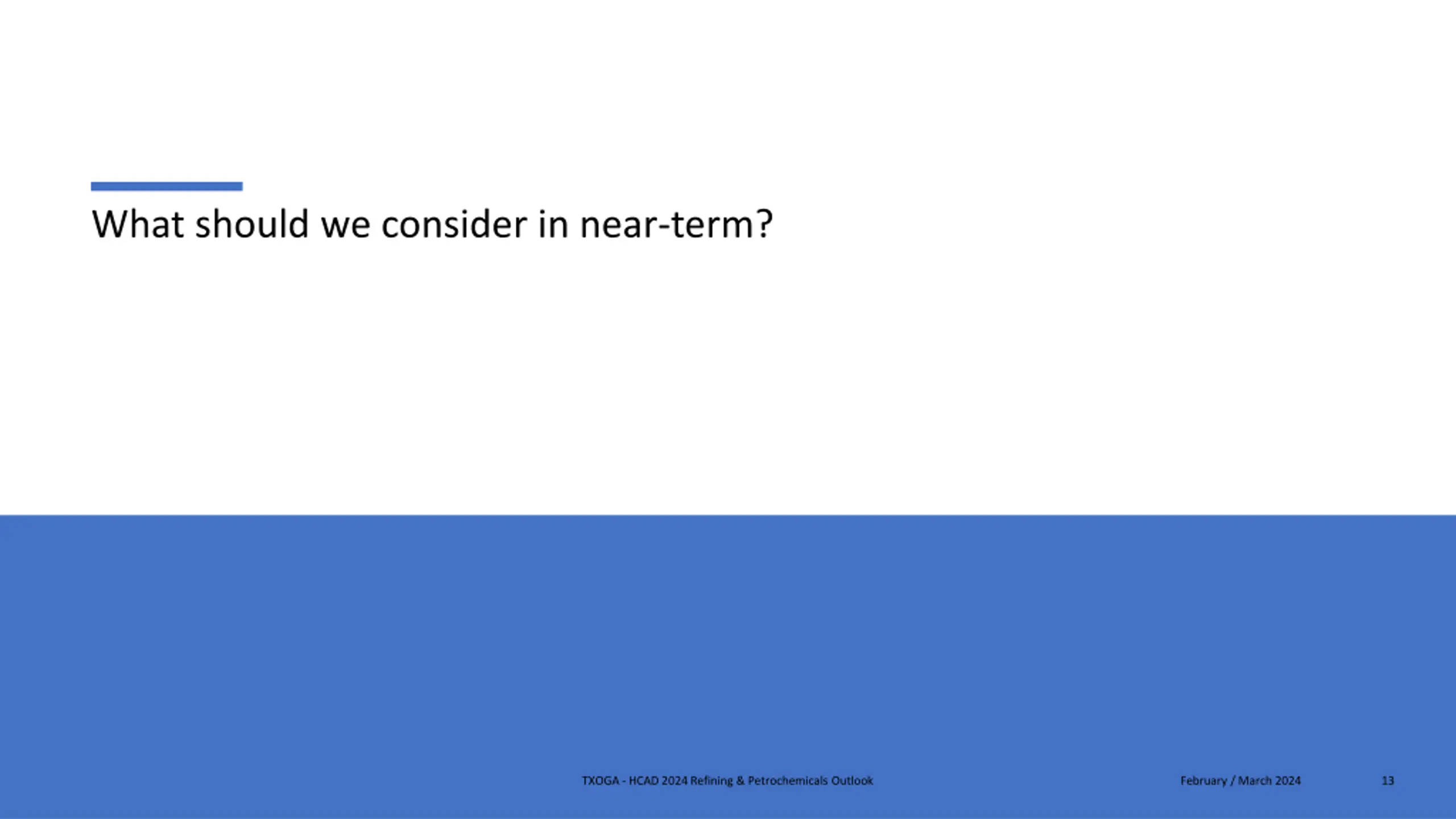 What should we consider in near-term?

TXOGA - HCAD 2024 Refining & Petrochemicals Outlook

February / March 2024

13